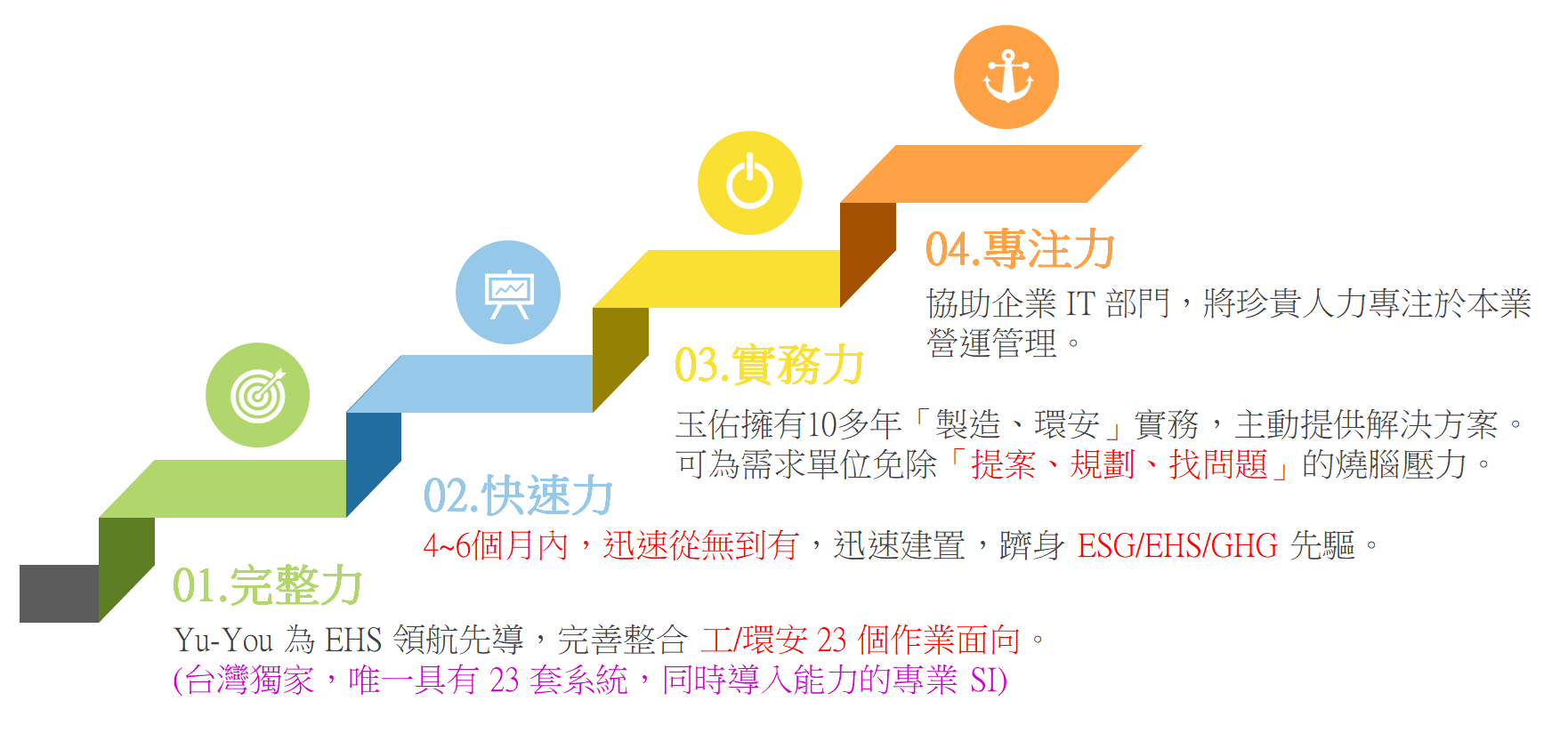 04.專注力

協助企業 IT 部門，將珍貴人力專注於本業營運管理。

03.實務力

玉佑擁有10多年「製造、環安」實務，主動提供解決方案。可為需求單位免除「提案、規劃、找問題」的燒腦壓力。

02.快速力

4~6個月內，迅速從無到有，迅速建置，躋身 ESG/EHS/GHG 先驅。

01.完整力

Yu-You 為 EHS 領航先導，完善整合 工/環安 23 個作業面向。
(台灣獨家，唯一具有 23 套系統，同時導入能力的專業 SI)